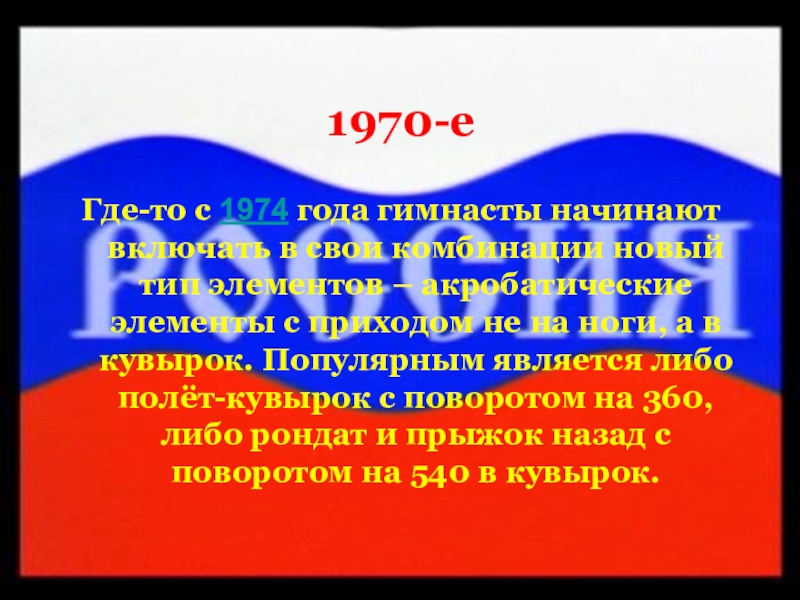 1970-е

Где-то с 1974 года гимнасты начинают включать в свои комбинации новый тип элементов – акробатические элементы с приходом не на ноги, а в кувырок. Популярным является либо полёт-кувырок с поворотом на 360, либо рондат и прыжок назад с поворотом на 540 в кувырок.

РОССИЯ